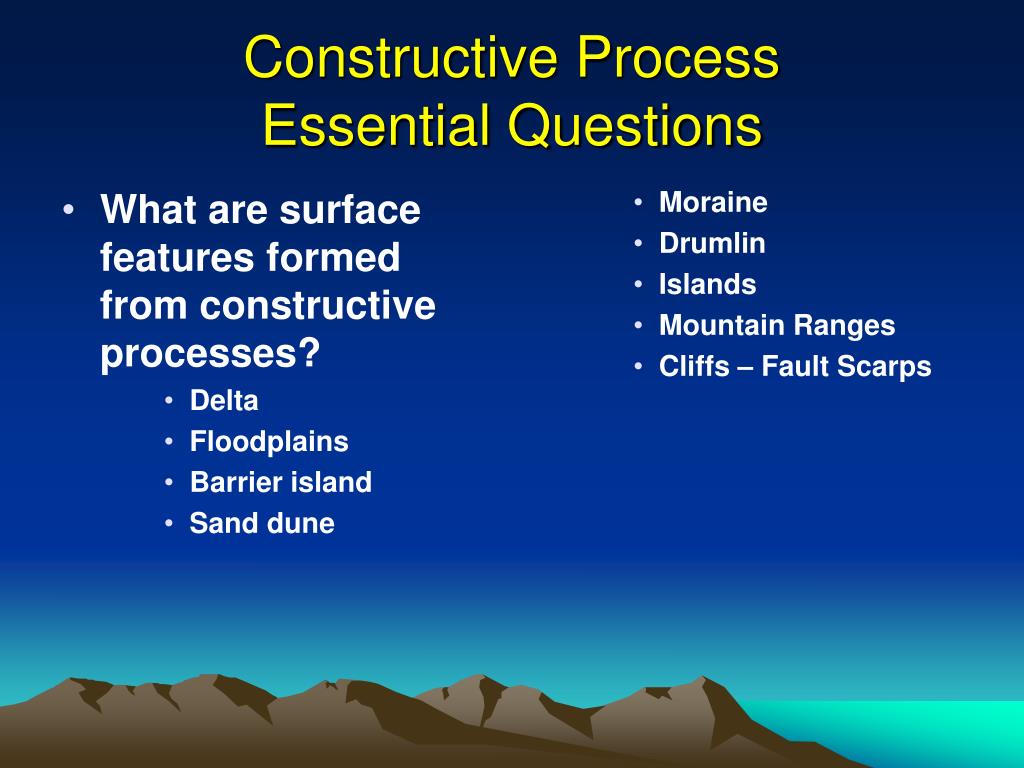 Constructive Process
Essential Questions

• What are surface features formed from constructive processes?
  • Delta
  • Floodplains
  • Barrier island
  • Sand dune

• Moraine
• Drumlin
• Islands
• Mountain Ranges
• Cliffs – Fault Scarps